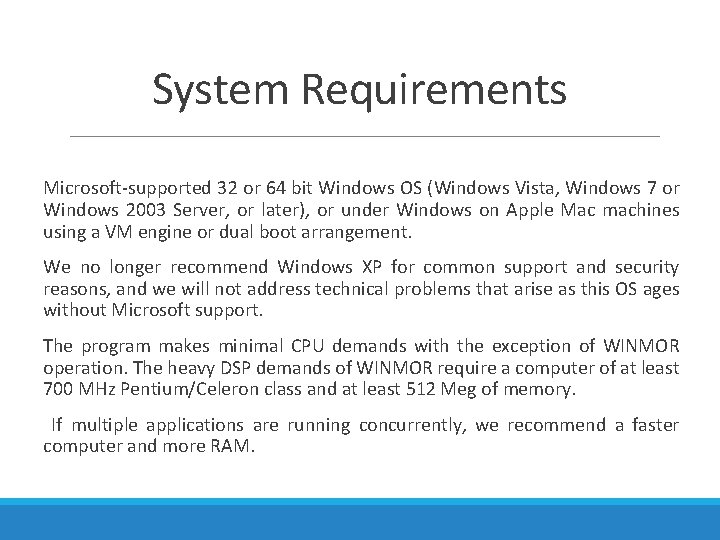 System Requirements

Microsoft-supported 32 or 64 bit Windows OS (Windows Vista, Windows 7 or Windows 2003 Server, or later), or under Windows on Apple Mac machines using a VM engine or dual boot arrangement.

We no longer recommend Windows XP for common support and security reasons, and we will not address technical problems that arise as this OS ages without Microsoft support.

The program makes minimal CPU demands with the exception of WINMOR operation. The heavy DSP demands of WINMOR require a computer of at least 700 MHz Pentium/Celeron class and at least 512 Meg of memory.

If multiple applications are running concurrently, we recommend a faster computer and more RAM.